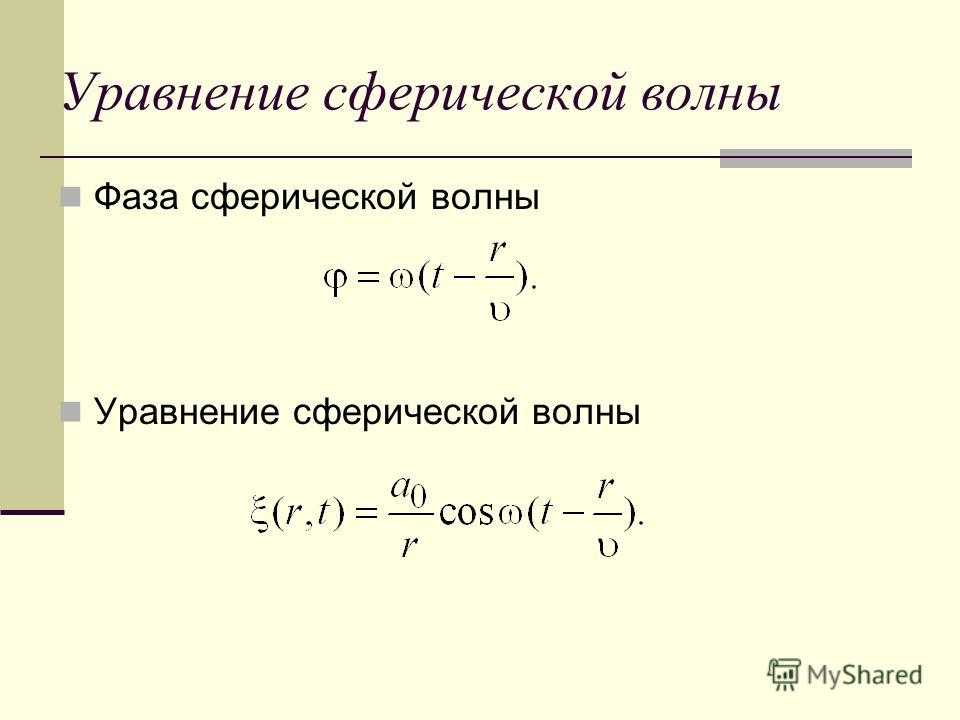 Уравнение сферической волны

Фаза сферической волны

$\varphi = \omega(t - \frac{r}{\upsilon}).$

Уравнение сферической волны

$\xi(r,t) = \frac{a_0}{r}\cos\omega(t - \frac{r}{\upsilon}).$

MyShared